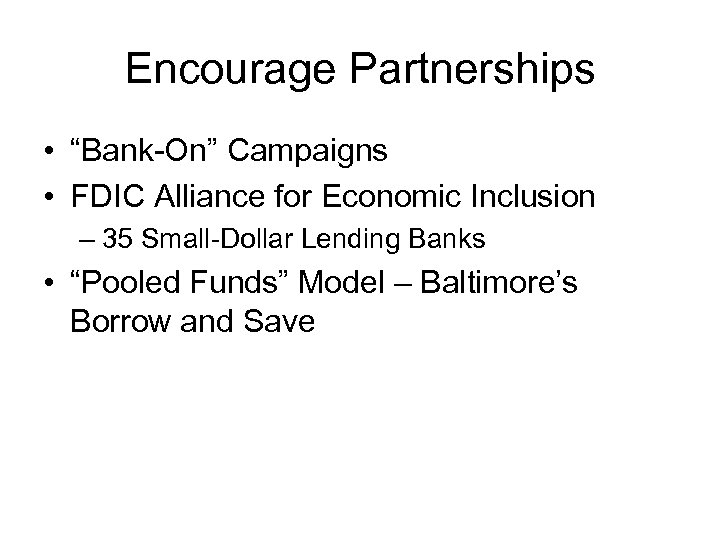 Encourage Partnerships

• “Bank-On” Campaigns
• FDIC Alliance for Economic Inclusion
– 35 Small-Dollar Lending Banks
• “Pooled Funds” Model – Baltimore’s Borrow and Save